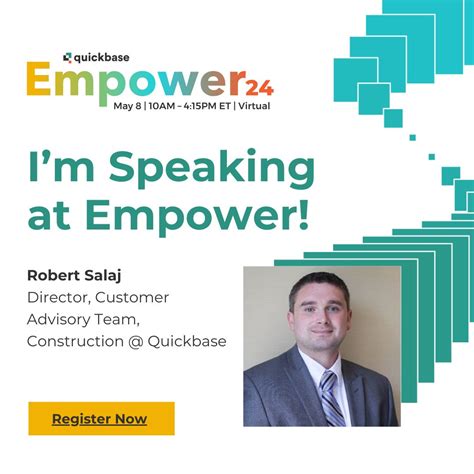 quickbase
Empower24
May 8 | 10AM – 4:15PM ET | Virtual

I'm Speaking at Empower!

Robert Salaj
Director, Customer Advisory Team, Construction @ Quickbase

Register Now